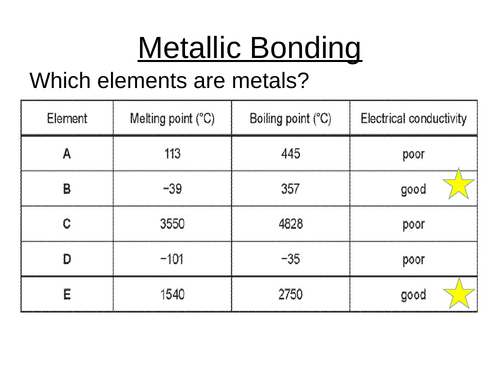 Metallic Bonding

Which elements are metals?

| Element | Melting point (°C) | Boiling point (°C) | Electrical conductivity |
|---|---|---|---|
| A | 113 | 445 | poor |
| B | −39 | 357 | good |
| C | 3550 | 4828 | poor |
| D | −101 | −35 | poor |
| E | 1540 | 2750 | good |